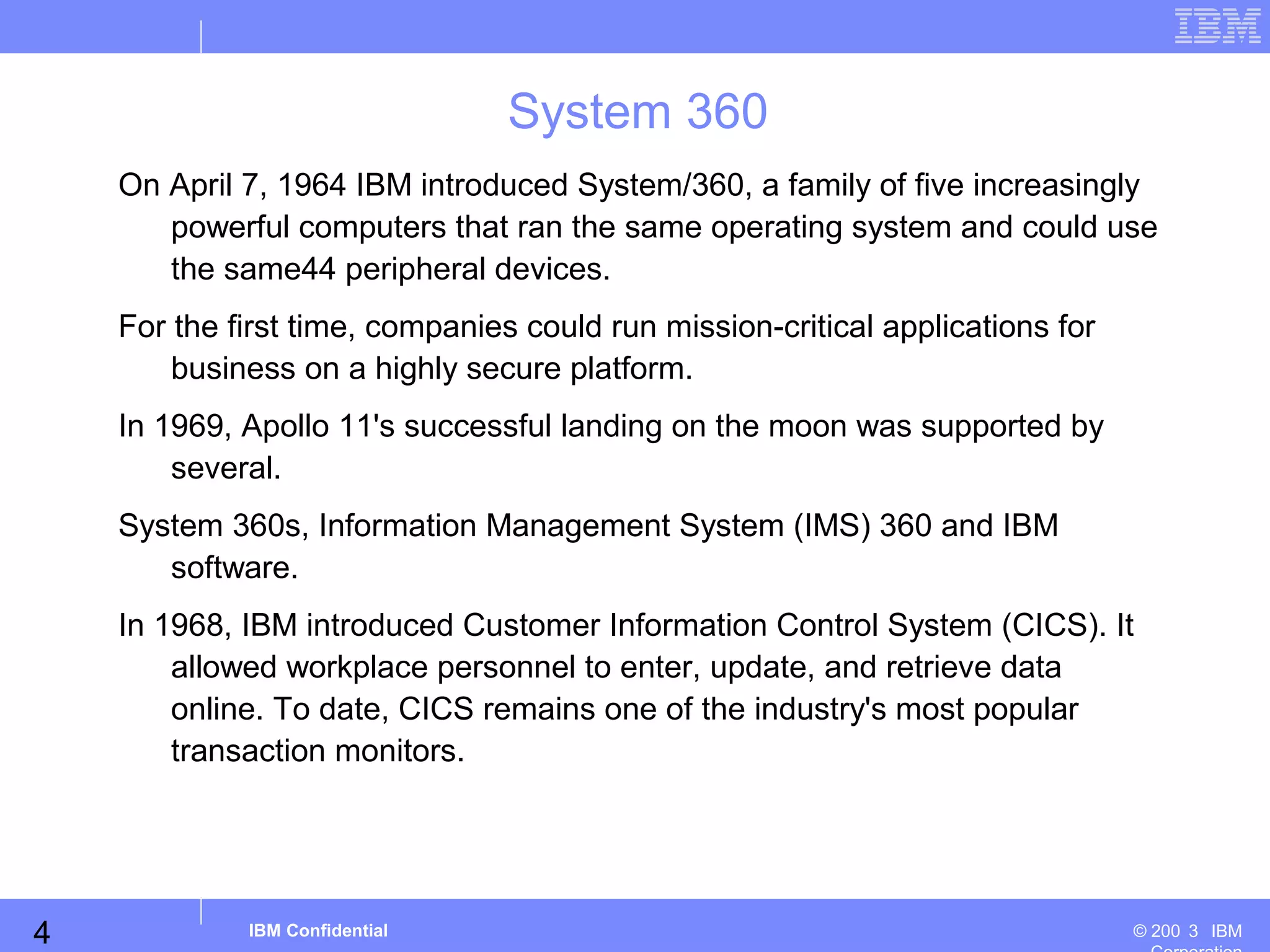 IBM

System 360

On April 7, 1964 IBM introduced System/360, a family of five increasingly powerful computers that ran the same operating system and could use the same44 peripheral devices.

For the first time, companies could run mission-critical applications for business on a highly secure platform.

In 1969, Apollo 11's successful landing on the moon was supported by several.

System 360s, Information Management System (IMS) 360 and IBM software.

In 1968, IBM introduced Customer Information Control System (CICS). It allowed workplace personnel to enter, update, and retrieve data online. To date, CICS remains one of the industry's most popular transaction monitors.

4

IBM Confidential

© 200 3 IBM Corporation